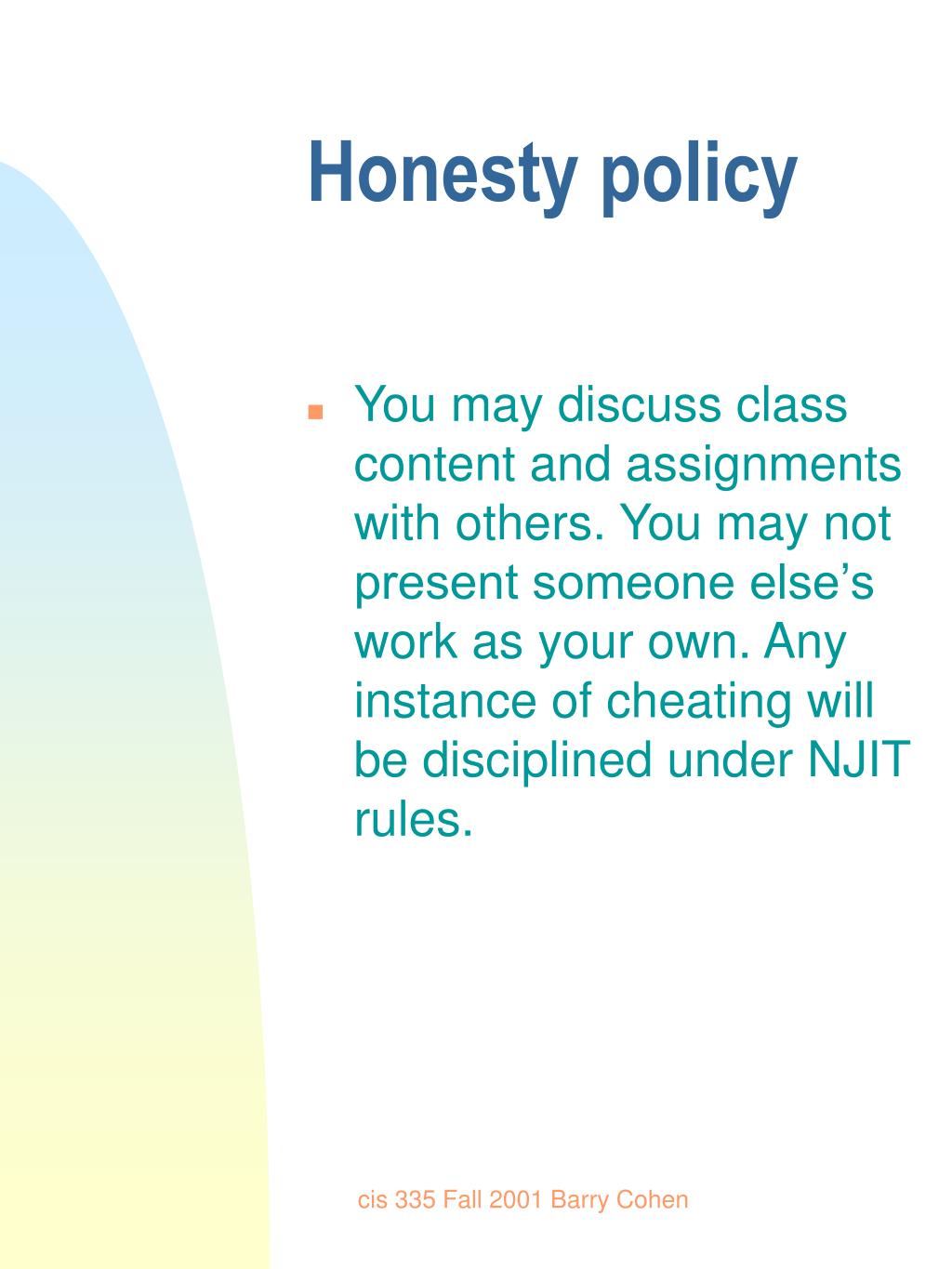 Honesty policy

You may discuss class content and assignments with others. You may not present someone else’s work as your own. Any instance of cheating will be disciplined under NJIT rules.

cis 335 Fall 2001 Barry Cohen